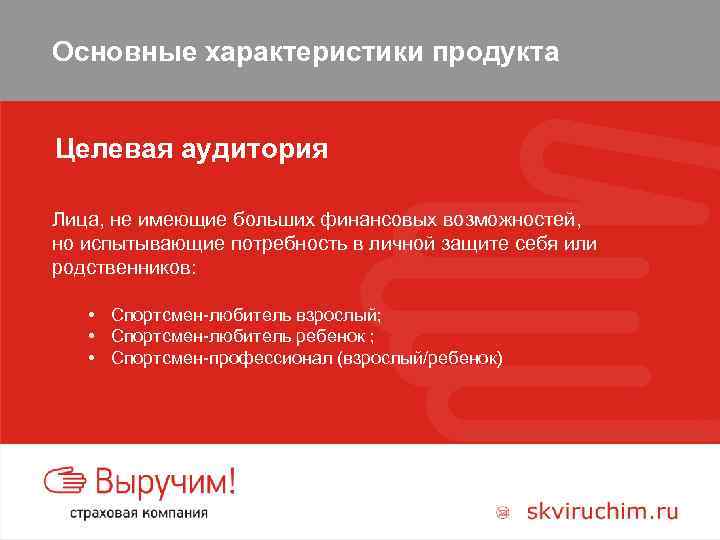 Основные характеристики продукта

Целевая аудитория

Лица, не имеющие больших финансовых возможностей, но испытывающие потребность в личной защите себя или родственников:

• Спортсмен-любитель взрослый;
• Спортсмен-любитель ребенок ;
• Спортсмен-профессионал (взрослый/ребенок)

Выручим!
страховая компания

skviruchim.ru